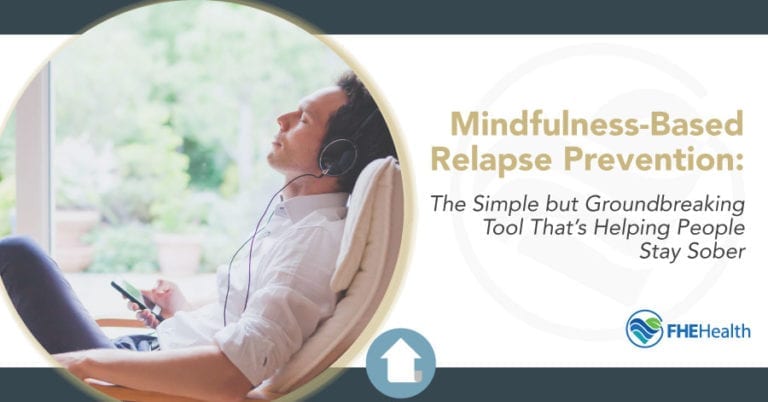 Mindfulness-Based Relapse Prevention:

The Simple but Groundbreaking Tool That's Helping People Stay Sober

FHEHealth